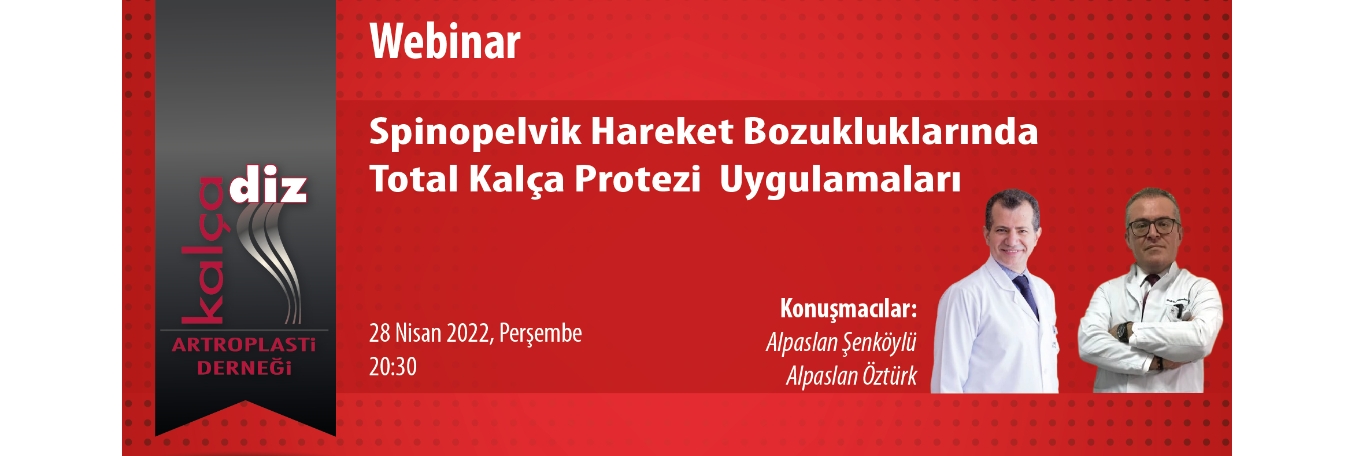 kalça diz

ARTROPLASTİ DERNEĞİ

Webinar

Spinopelvik Hareket Bozukluklarında Total Kalça Protezi Uygulamaları

28 Nisan 2022, Perşembe
20:30

Konuşmacılar:
Alpaslan Şenköylü
Alpaslan Öztürk